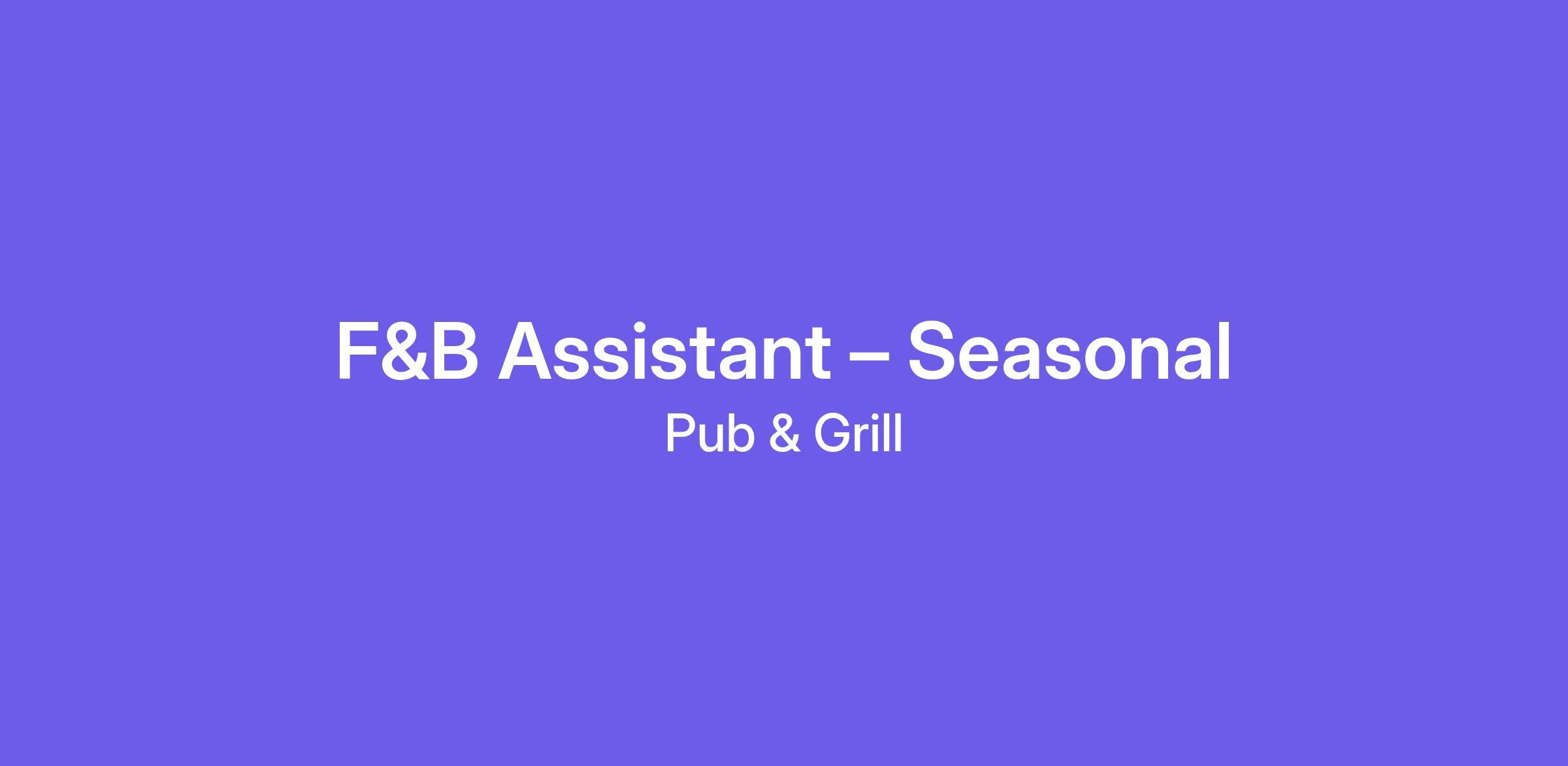 F&B Assistant – Seasonal

Pub & Grill